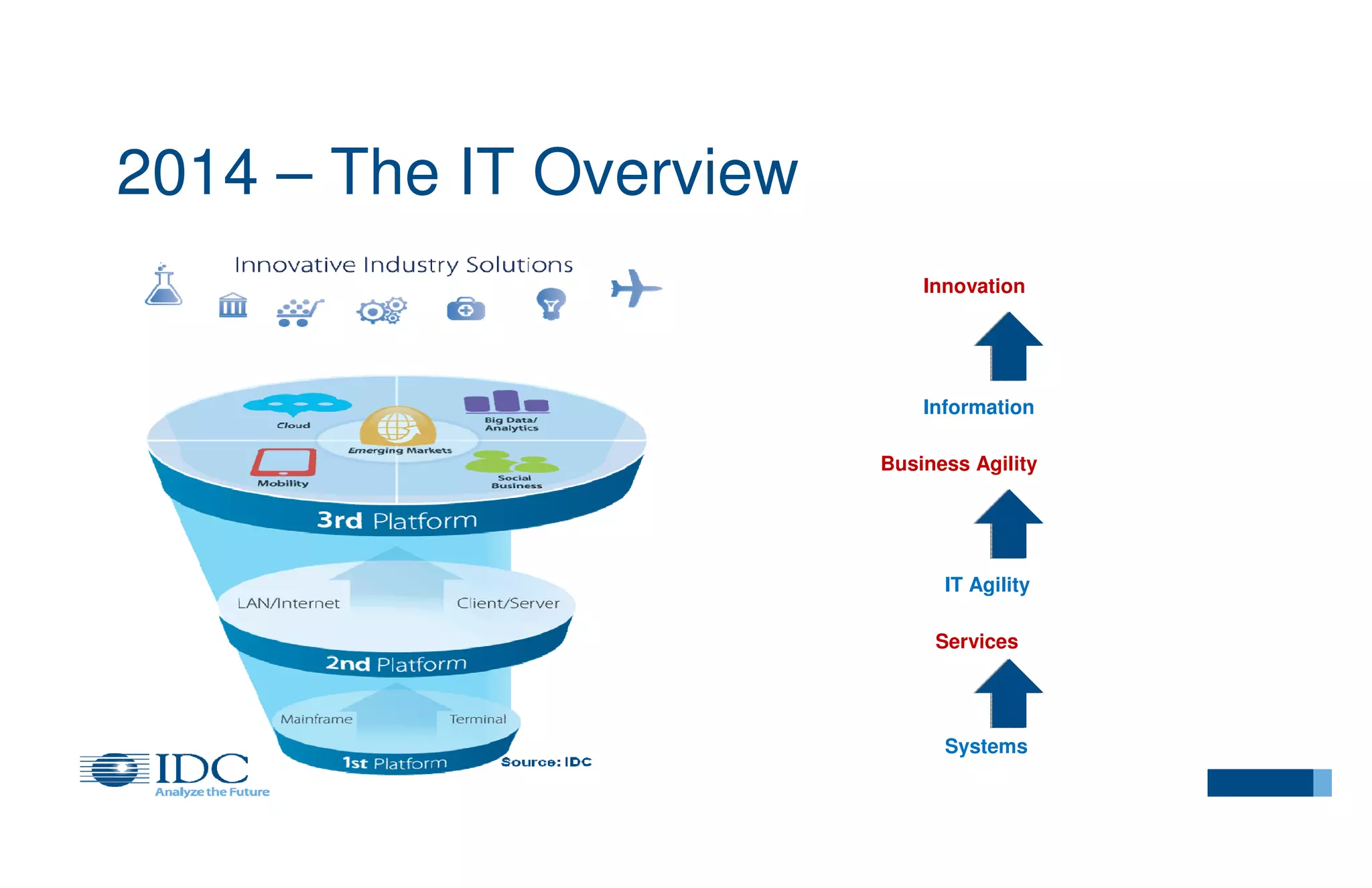 2014 – The IT Overview

Innovative Industry Solutions

Cloud

Big Data/ Analytics

Emerging Markets

Mobility

Social Business

3rd Platform

LAN/Internet

Client/Server

2nd Platform

Mainframe

Terminal

1st Platform

Source: IDC

IDC
Analyze the Future

Innovation

Information

Business Agility

IT Agility

Services

Systems